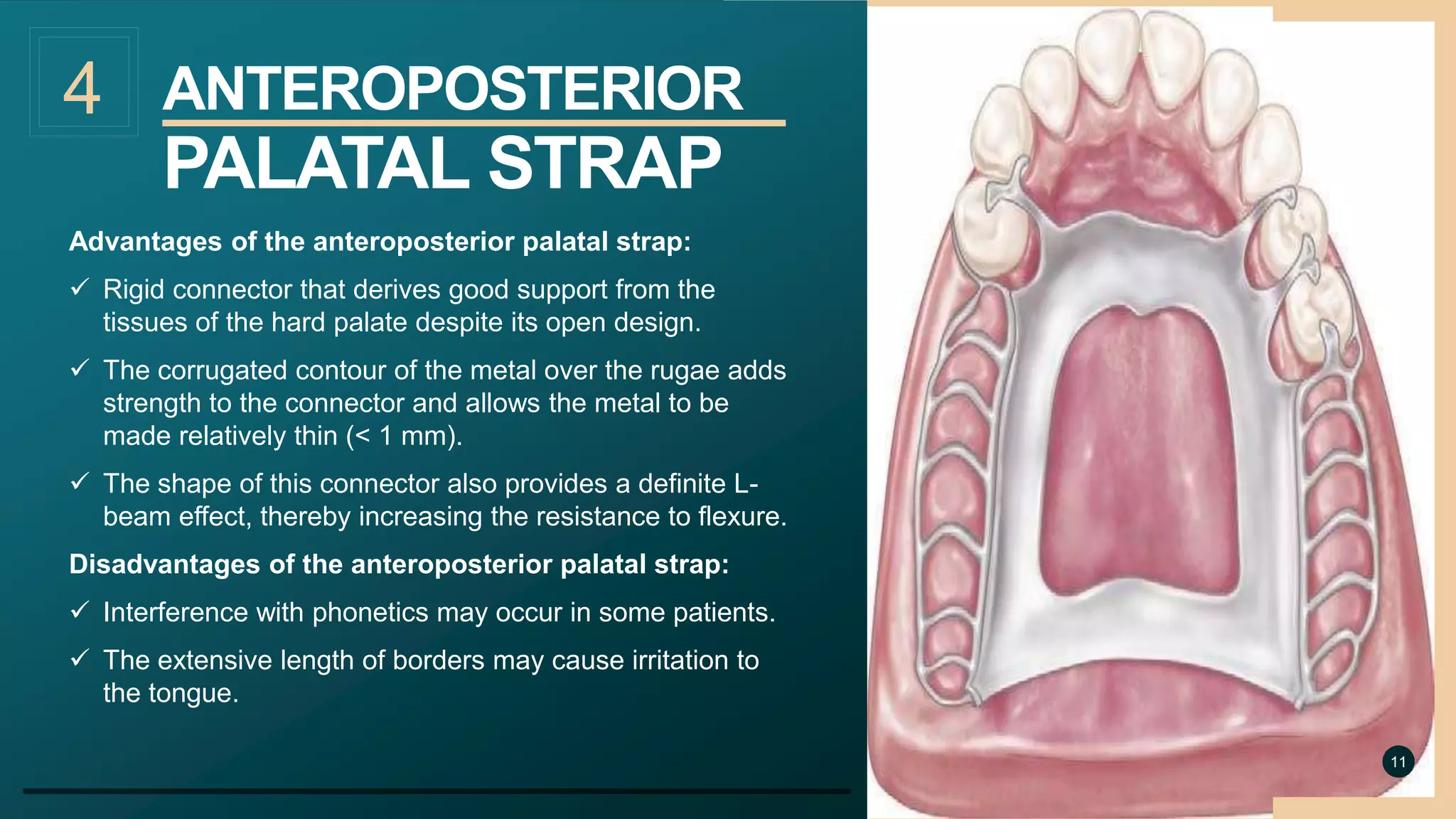 4

ANTEROPOSTERIOR PALATAL STRAP

Advantages of the anteroposterior palatal strap:

✓ Rigid connector that derives good support from the tissues of the hard palate despite its open design.

✓ The corrugated contour of the metal over the rugae adds strength to the connector and allows the metal to be made relatively thin (< 1 mm).

✓ The shape of this connector also provides a definite L-beam effect, thereby increasing the resistance to flexure.

Disadvantages of the anteroposterior palatal strap:

✓ Interference with phonetics may occur in some patients.

✓ The extensive length of borders may cause irritation to the tongue.

11